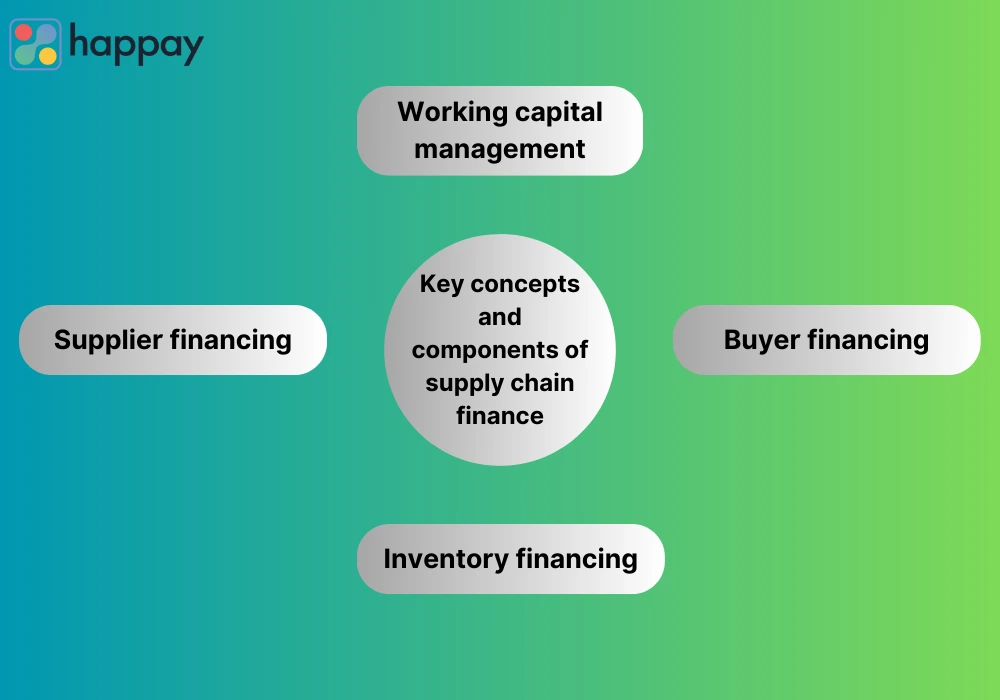 happay

Working capital management

Supplier financing

Key concepts and components of supply chain finance

Buyer financing

Inventory financing